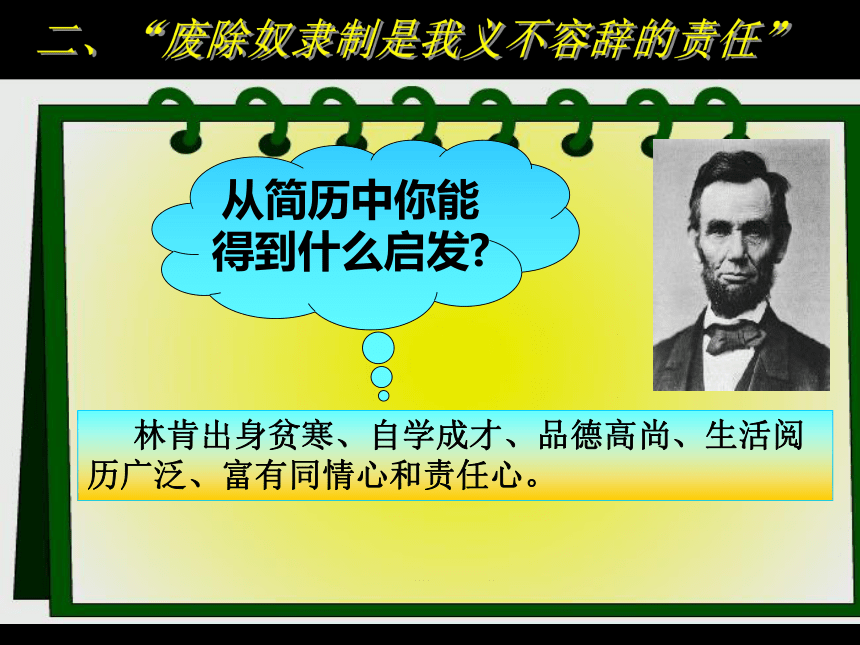 二、“废除奴隶制是我义不容辞的责任”

从简历中你能得到什么启发?

林肯出身贫寒、自学成才、品德高尚、生活阅历广泛、富有同情心和责任心。